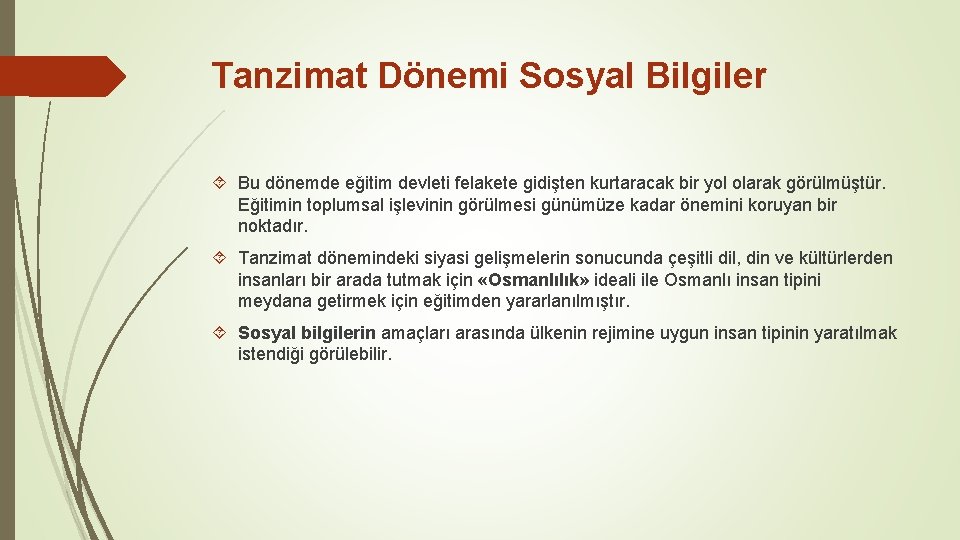 Tanzimat Dönemi Sosyal Bilgiler

Bu dönemde eğitim devleti felakete gidişten kurtaracak bir yol olarak görülmüştür. Eğitimin toplumsal işlevinin görülmesi günümüze kadar önemini koruyan bir noktadır.

Tanzimat dönemindeki siyasi gelişmelerin sonucunda çeşitli dil, din ve kültürlerden insanları bir arada tutmak için «Osmanlılık» ideali ile Osmanlı insan tipini meydana getirmek için eğitimden yararlanılmıştır.

Sosyal bilgilerin amaçları arasında ülkenin rejimine uygun insan tipinin yaratılmak istendiği görülebilir.